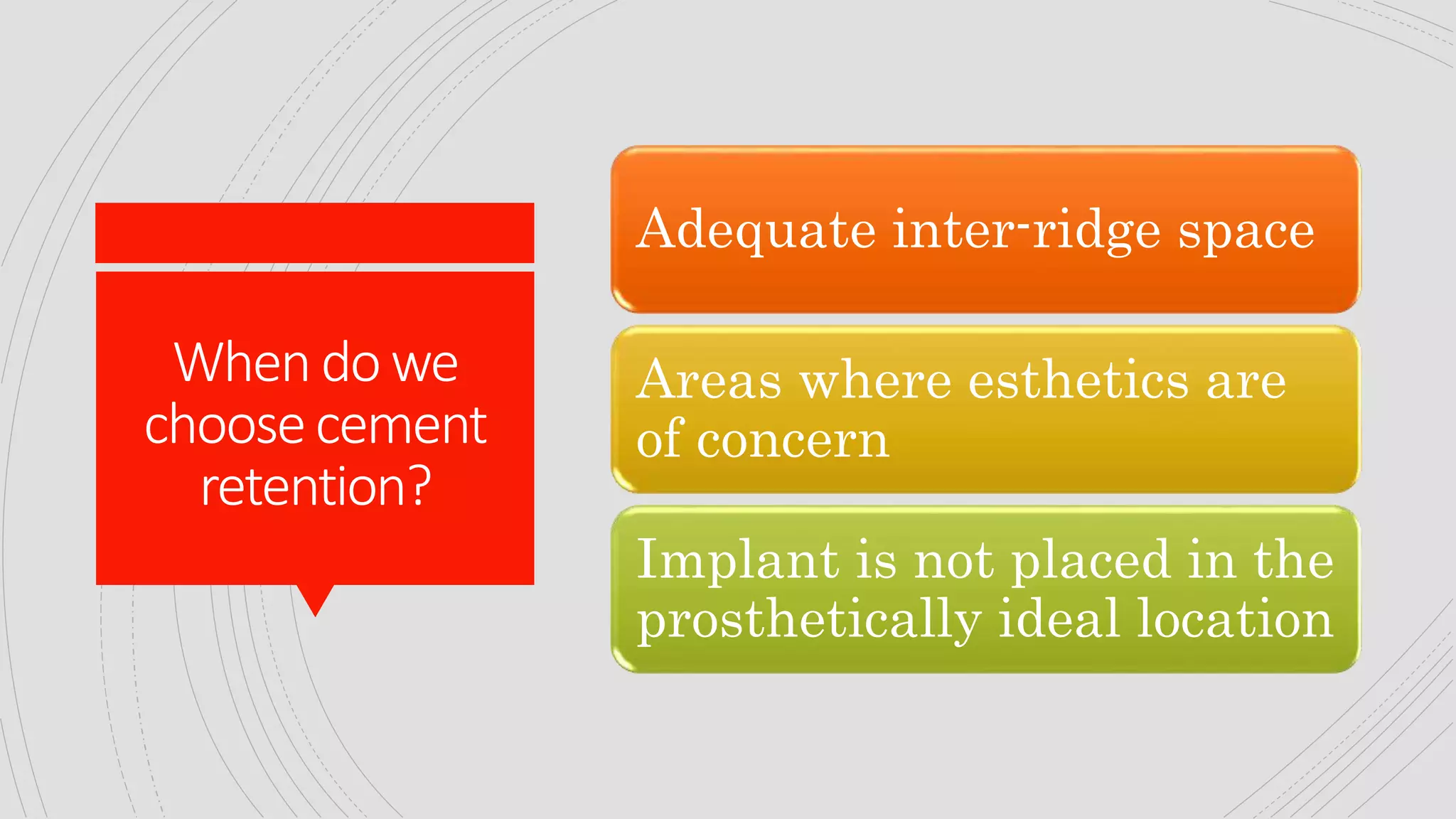 When do we choose cement retention?

Adequate inter-ridge space

Areas where esthetics are of concern

Implant is not placed in the prosthetically ideal location